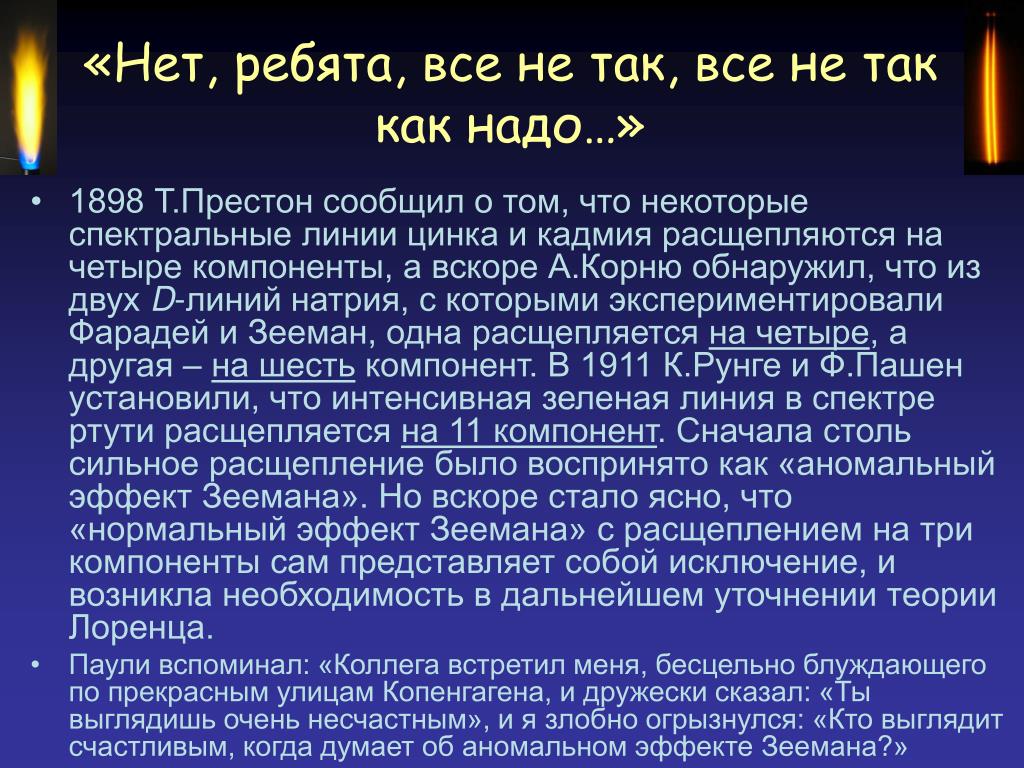 «Нет, ребята, все не так, все не так как надо…»

• 1898 Т.Престон сообщил о том, что некоторые спектральные линии цинка и кадмия расщепляются на четыре компоненты, а вскоре А.Корню обнаружил, что из двух D-линий натрия, с которыми экспериментировали Фарадей и Зееман, одна расщепляется на четыре, а другая – на шесть компонент. В 1911 К.Рунге и Ф.Пашен установили, что интенсивная зеленая линия в спектре ртути расщепляется на 11 компонент. Сначала столь сильное расщепление было воспринято как «аномальный эффект Зеемана». Но вскоре стало ясно, что «нормальный эффект Зеемана» с расщеплением на три компоненты сам представляет собой исключение, и возникла необходимость в дальнейшем уточнении теории Лоренца.

• Паули вспоминал: «Коллега встретил меня, бесцельно блуждающего по прекрасным улицам Копенгагена, и дружески сказал: «Ты выглядишь очень несчастным», и я злобно огрызнулся: «Кто выглядит счастливым, когда думает об аномальном эффекте Зеемана?»